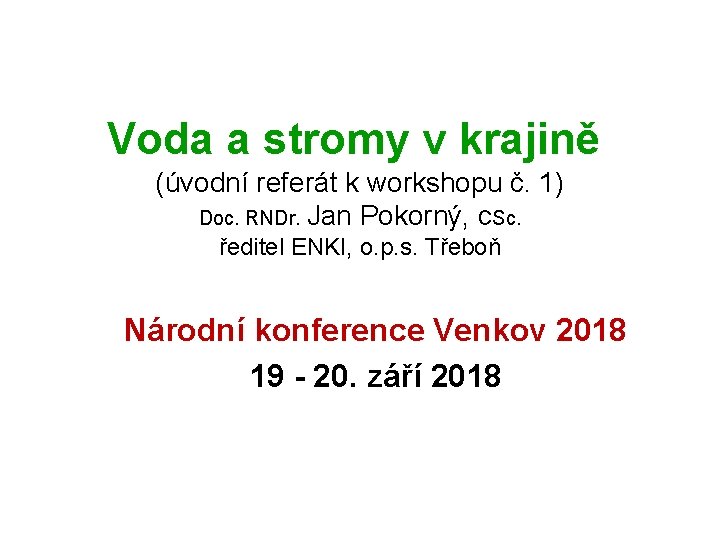 Voda a stromy v krajině
(úvodní referát k workshopu č. 1)
Doc. RNDr. Jan Pokorný, CSc.
ředitel ENKI, o.p.s. Třeboň

Národní konference Venkov 2018
19 - 20. září 2018